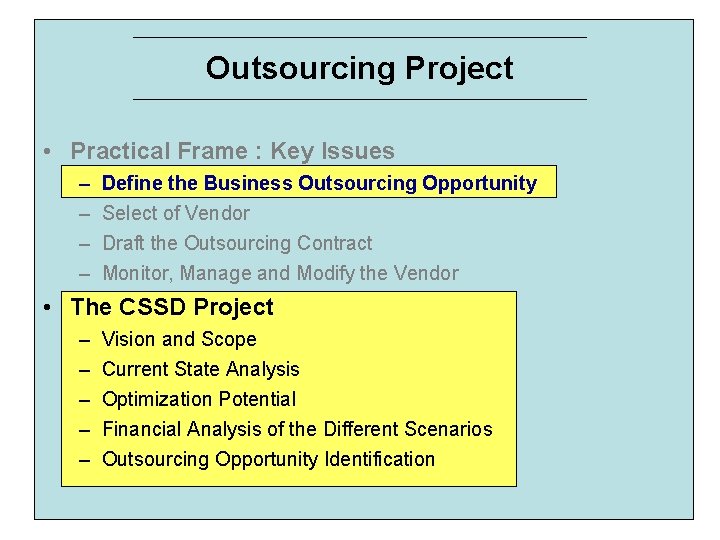 Outsourcing Project

• Practical Frame : Key Issues
– Define the Business Outsourcing Opportunity
– Select of Vendor
– Draft the Outsourcing Contract
– Monitor, Manage and Modify the Vendor

• The CSSD Project
– Vision and Scope
– Current State Analysis
– Optimization Potential
– Financial Analysis of the Different Scenarios
– Outsourcing Opportunity Identification